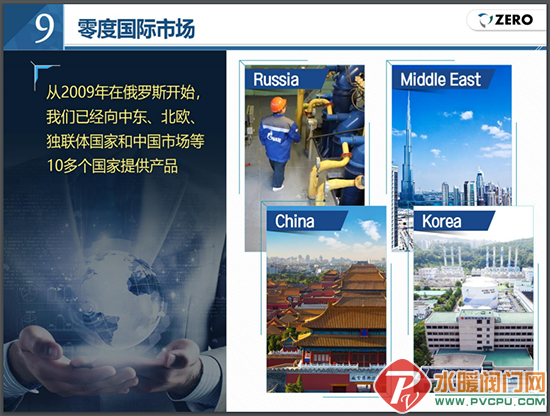 9 零度国际市场

ZERO

从2009年在俄罗斯开始，我们已经向中东、北欧、独联体国家和中国市场等10多个国家提供产品

Russia

Middle East

China

Korea

水暖阀门网
WWW.PVCPU.COM